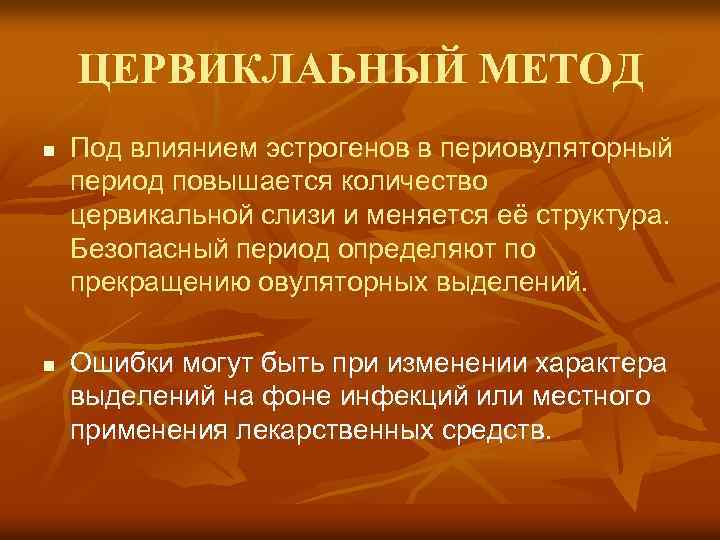 ЦЕРВИКЛАЬНЫЙ МЕТОД

■ Под влиянием эстрогенов в периовуляторный период повышается количество цервикальной слизи и меняется её структура. Безопасный период определяют по прекращению овуляторных выделений.

■ Ошибки могут быть при изменении характера выделений на фоне инфекций или местного применения лекарственных средств.